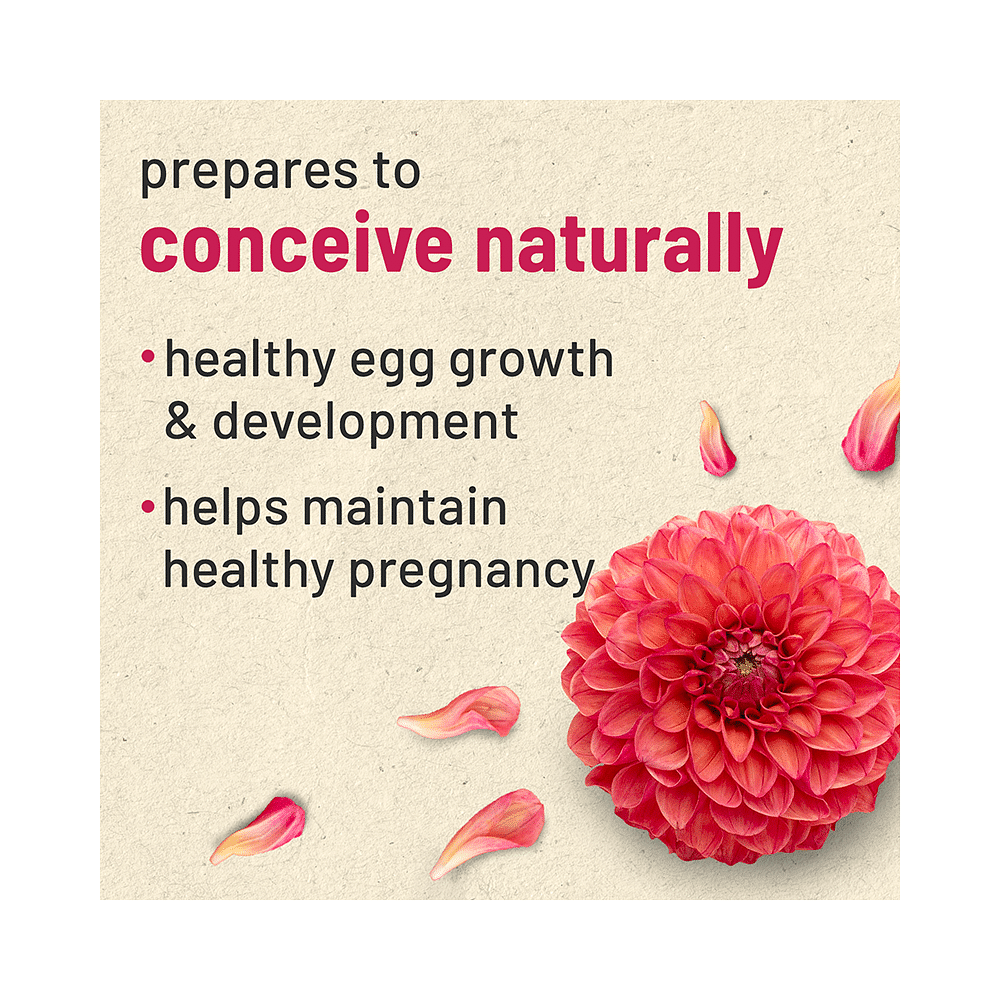 prepares to
conceive naturally

• healthy egg growth & development

• helps maintain healthy pregnancy